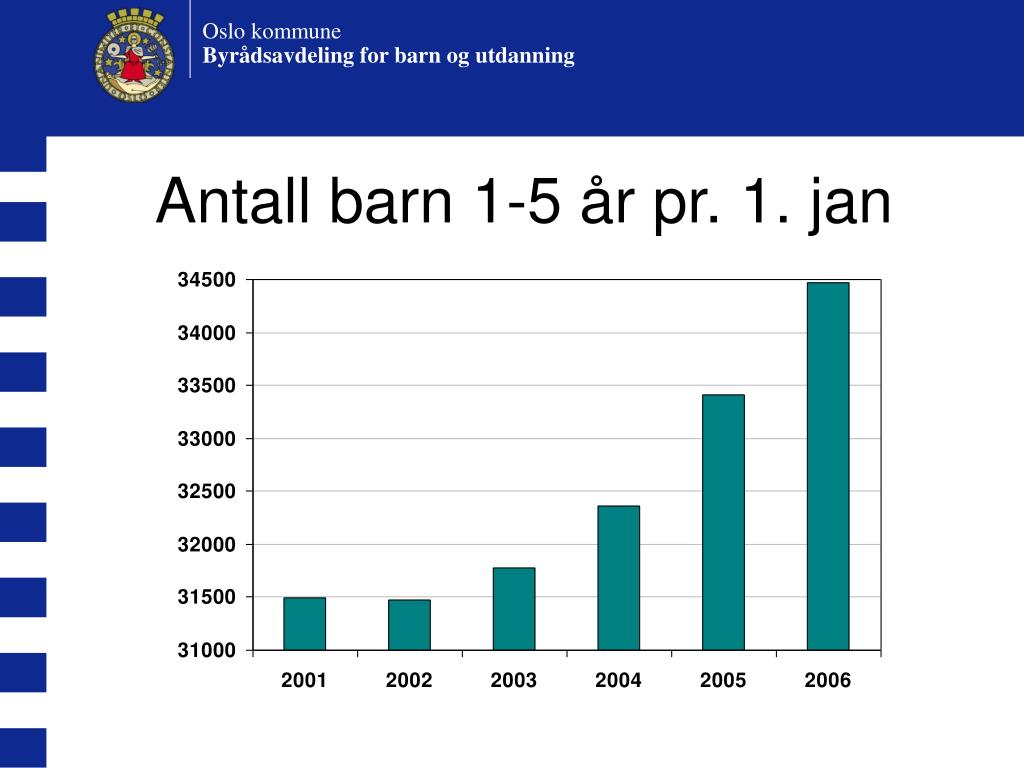 Oslo kommune
Byrådsavdeling for barn og utdanning

Antall barn 1-5 år pr. 1. jan

34500
34000
33500
33000
32500
32000
31500
31000

2001 2002 2003 2004 2005 2006